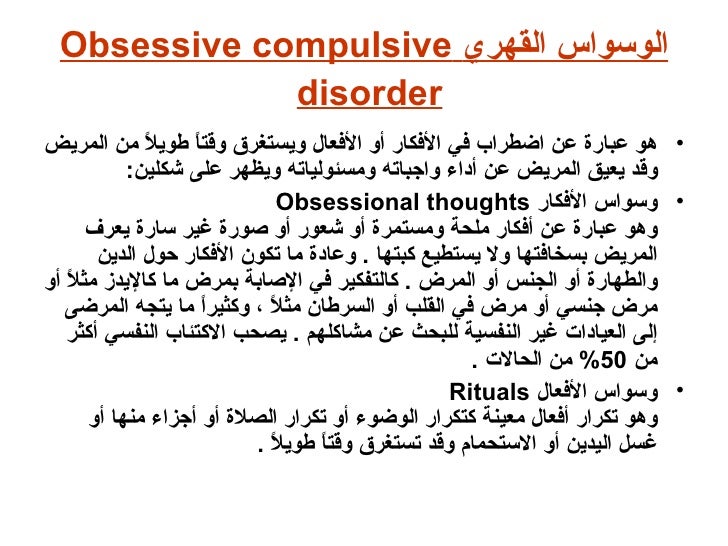 الوسواس القهري Obsessive compulsive disorder

• هو عبارة عن اضطراب في الأفكار أو الأفعال ويستغرق وقتاً طويلاً من المريض وقد يعيق المريض عن أداء واجباته ومسئولياته ويظهر على شكلين:

• وسواس الأفكار Obsessional thoughts
وهو عبارة عن أفكار ملحة ومستمرة أو شعور أو صورة غير سارة يعرف المريض بسخافتها ولا يستطيع كبتها . وعادة ما تكون الأفكار حول الدين والطهارة أو الجنس أو المرض . كالتفكير في الإصابة بمرض ما كالإيدز مثلاً أو مرض جنسي أو مرض في القلب أو السرطان مثلاً ، وكثيراً ما يتجه المرضى إلى العيادات غير النفسية للبحث عن مشاكلهم . يصحب الاكتئاب النفسي أكثر من 50% من الحالات .

• وسواس الأفعال Rituals
وهو تكرار أفعال معينة كتكرار الوضوء أو تكرار الصلاة أو أجزاء منها أو غسل اليدين أو الاستحمام وقد تستغرق وقتاً طويلاً .